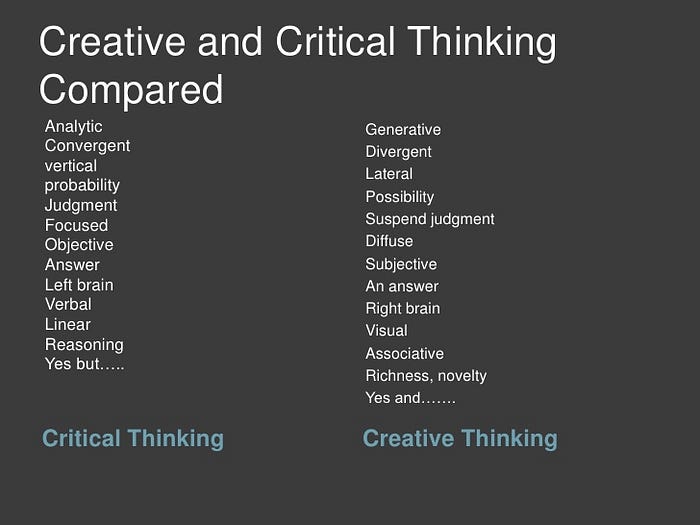 Creative and Critical Thinking Compared

Analytic
Convergent
vertical
probability
Judgment
Focused
Objective
Answer
Left brain
Verbal
Linear
Reasoning
Yes but…..

Critical Thinking

Generative
Divergent
Lateral
Possibility
Suspend judgment
Diffuse
Subjective
An answer
Right brain
Visual
Associative
Richness, novelty
Yes and…….

Creative Thinking